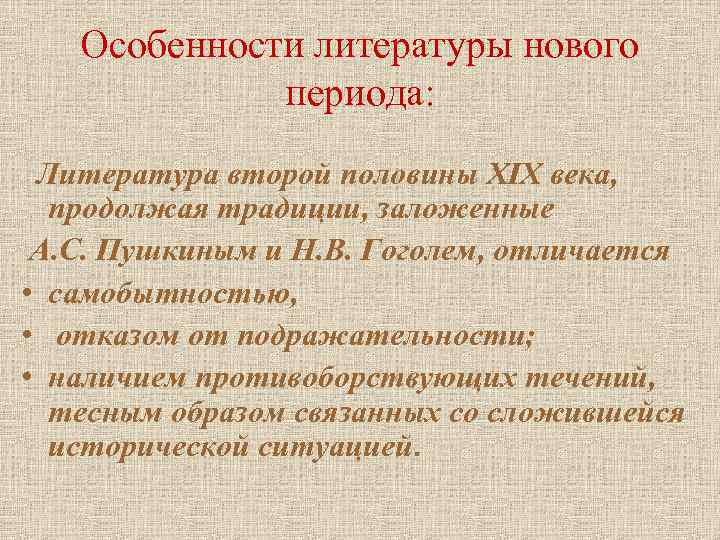 Особенности литературы нового периода:

Литература второй половины XIX века, продолжая традиции, заложенные А.С. Пушкиным и Н.В. Гоголем, отличается

• самобытностью,
• отказом от подражательности;
• наличием противоборствующих течений, тесным образом связанных со сложившейся исторической ситуацией.